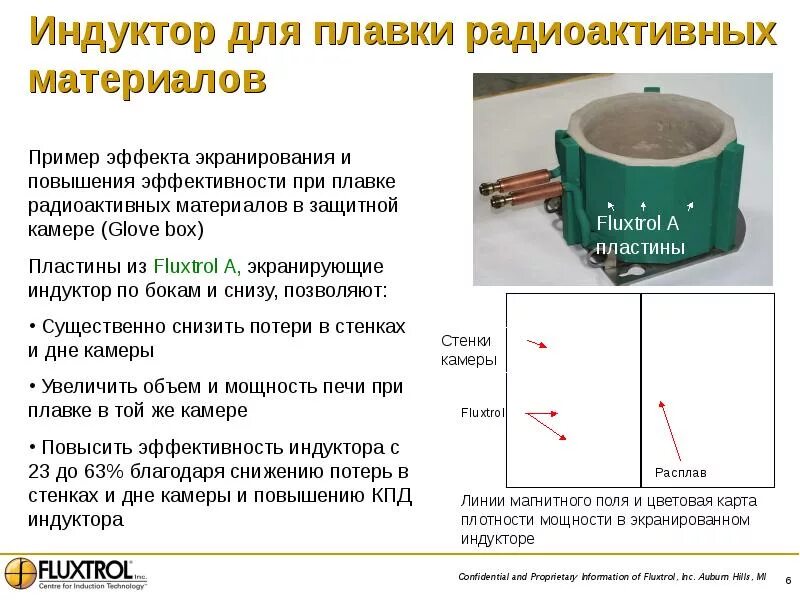 Индуктор для плавки радиоактивных материалов

Пример эффекта экранирования и повышения эффективности при плавке радиоактивных материалов в защитной камере (Glove box)

Пластины из Fluxtrol A, экранирующие индуктор по бокам и снизу, позволяют:

• Существенно снизить потери в стенках и дне камеры

• Увеличить объем и мощность печи при плавке в той же камере

• Повысить эффективность индуктора с 23 до 63% благодаря снижению потерь в стенках и дне камеры и повышению КПД индуктора

Fluxtrol A пластины

Стенки камеры

Fluxtrol

Расплав

Линии магнитного поля и цветовая карта плотности мощности в экранированном индукторе

FLUXTROL Inc.
Centre for Induction Technology

Confidential and Proprietary Information of Fluxtrol, Inc. Auburn Hills, MI

6